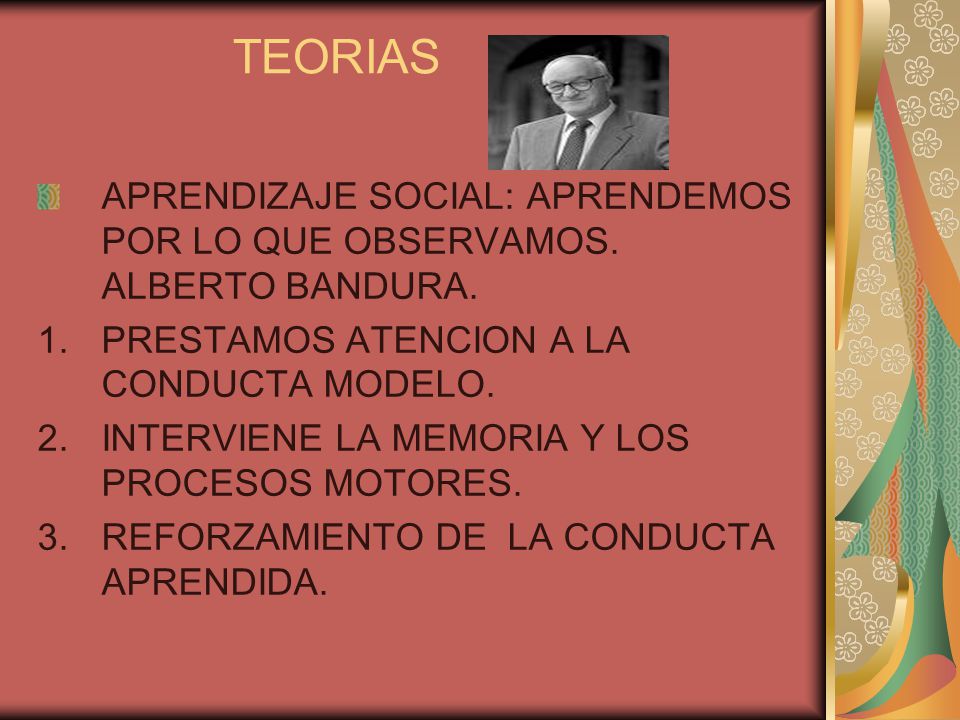 TEORIAS

APRENDIZAJE SOCIAL: APRENDEMOS POR LO QUE OBSERVAMOS. ALBERTO BANDURA.

1. PRESTAMOS ATENCION A LA CONDUCTA MODELO.
2. INTERVIENE LA MEMORIA Y LOS PROCESOS MOTORES.
3. REFORZAMIENTO DE LA CONDUCTA APRENDIDA.